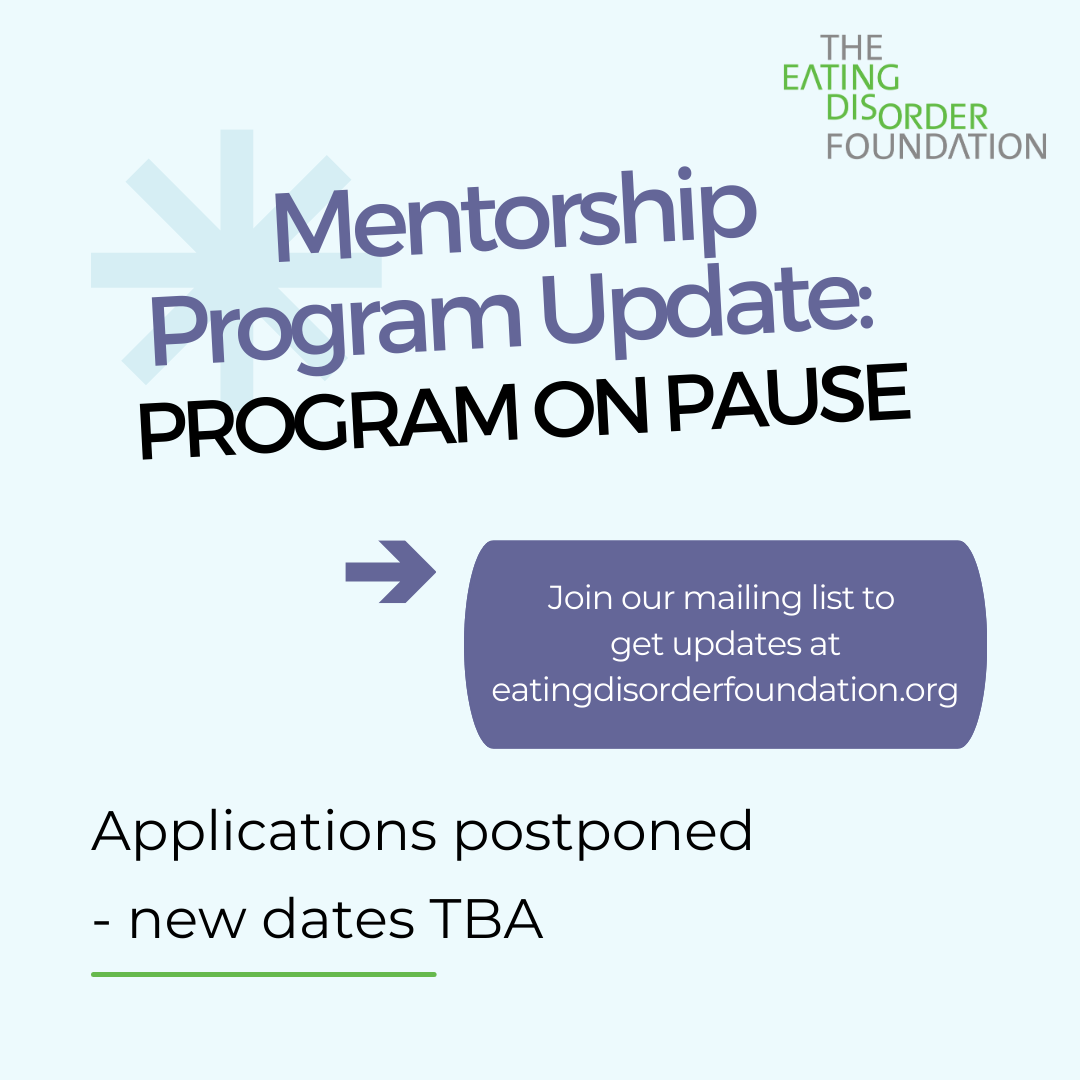 THE EATING DISORDER FOUNDATION

Mentorship Program Update: PROGRAM ON PAUSE

Join our mailing list to get updates at eatingdisorderfoundation.org

Applications postponed - new dates TBA